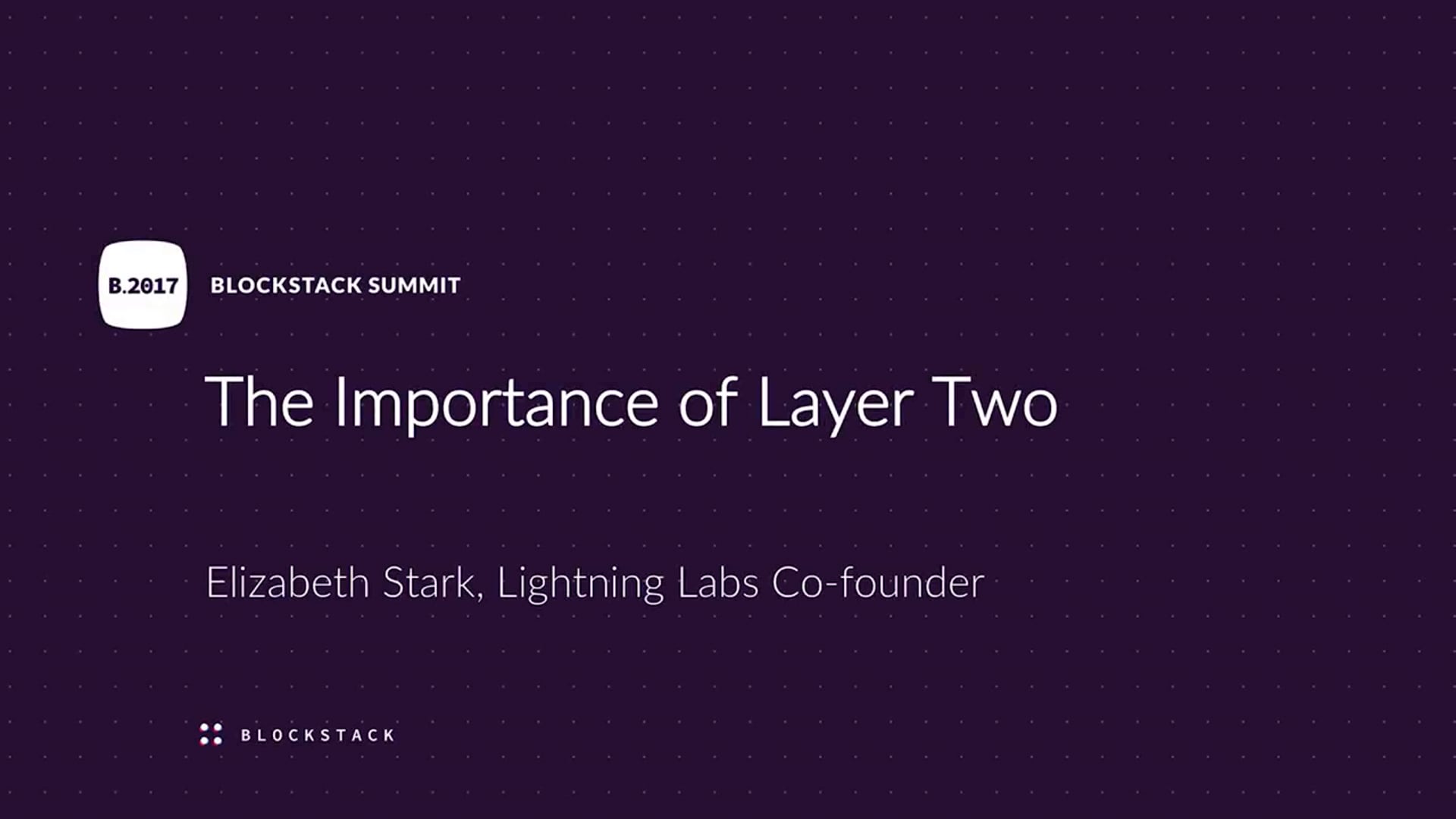 B.2017 BLOCKSTACK SUMMIT

The Importance of Layer Two

Elizabeth Stark, Lightning Labs Co-founder

BLOCKSTACK